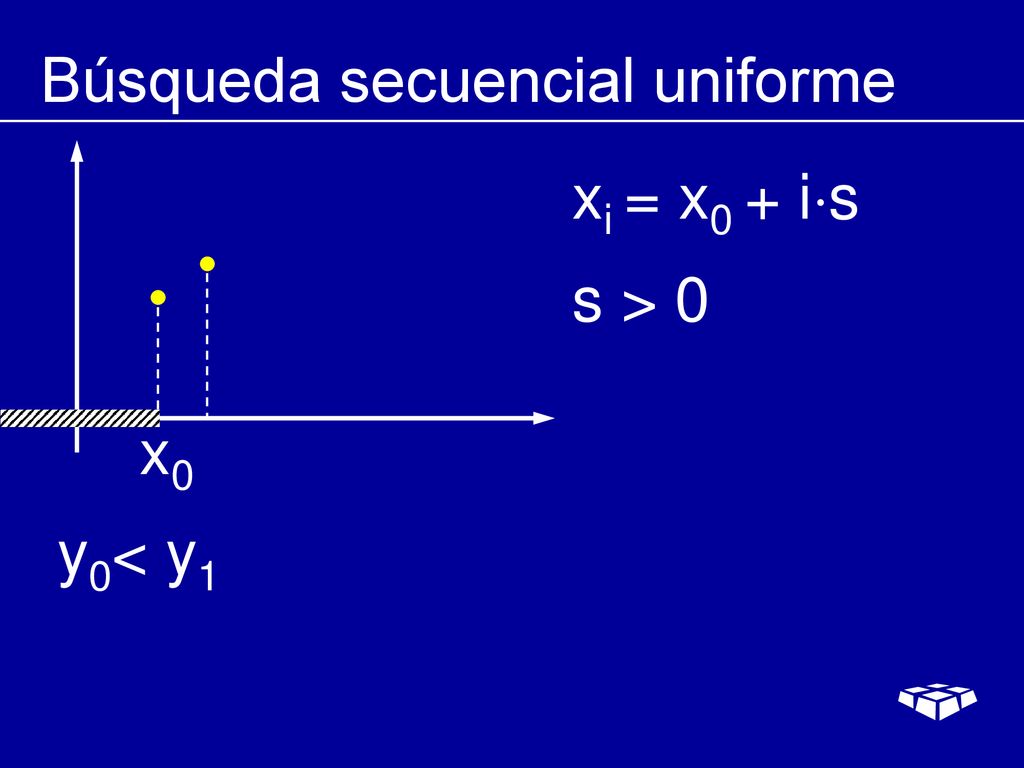 Búsqueda secuencial uniforme

$x_i = x_0 + i \cdot s$

$s > 0$

$x_0$

$y_0 < y_1$